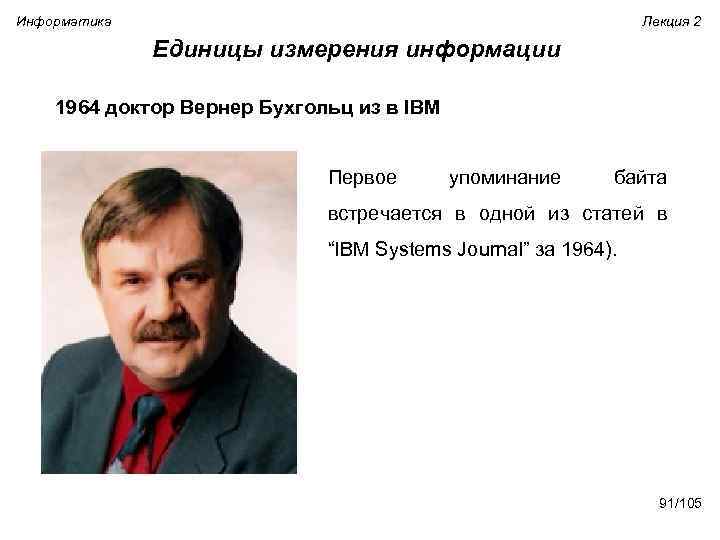 Информатика

Лекция 2

Единицы измерения информации

1964 доктор Вернер Бухгольц из в IBM

Первое упоминание байта встречается в одной из статей в “IBM Systems Journal” за 1964).

91/105